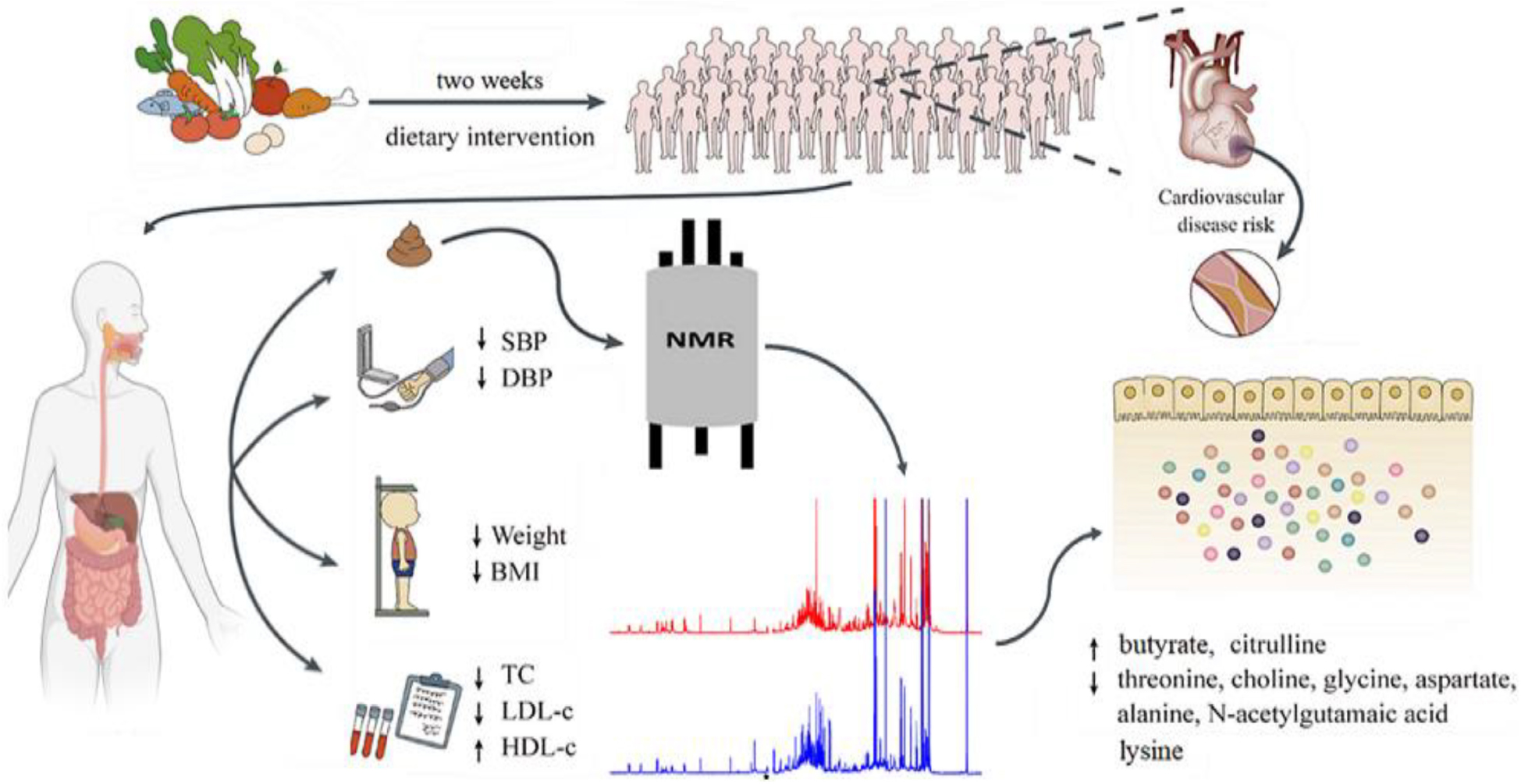 two weeks

dietary intervention

Cardiovascular disease risk

↓ SBP
↓ DBP

NMR

↓ Weight
↓ BMI

↓ TC
↓ LDL-c
↑ HDL-c

↑ butyrate, citrulline
↓ threonine, choline, glycine, aspartate, alanine, N-acetylgutamaic acid lysine